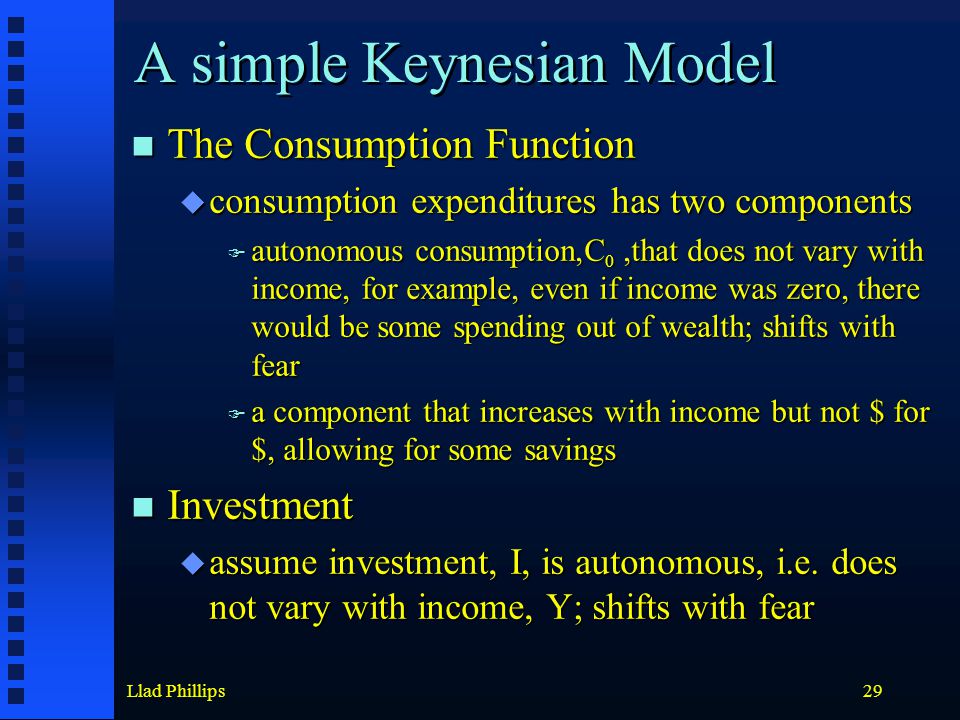 A simple Keynesian Model

The Consumption Function

consumption expenditures has two components

autonomous consumption,$C_0$ ,that does not vary with income, for example, even if income was zero, there would be some spending out of wealth; shifts with fear

a component that increases with income but not \$ for \$, allowing for some savings

Investment

assume investment, I, is autonomous, i.e. does not vary with income, Y; shifts with fear

Llad Phillips

29